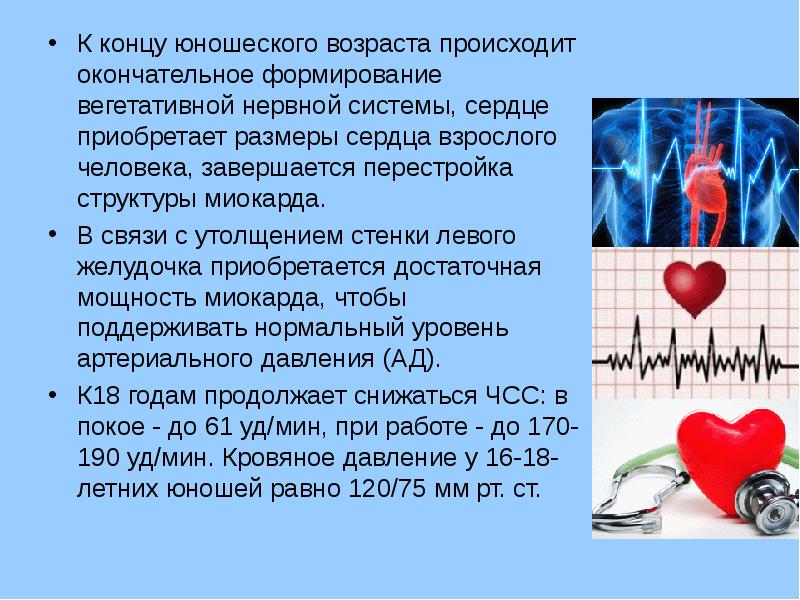 • К концу юношеского возраста происходит окончательное формирование вегетативной нервной системы, сердце приобретает размеры сердца взрослого человека, завершается перестройка структуры миокарда.

• В связи с утолщением стенки левого желудочка приобретается достаточная мощность миокарда, чтобы поддерживать нормальный уровень артериального давления (АД).

• К18 годам продолжает снижаться ЧСС: в покое - до 61 уд/мин, при работе - до 170-190 уд/мин. Кровяное давление у 16-18-летних юношей равно 120/75 мм рт. ст.